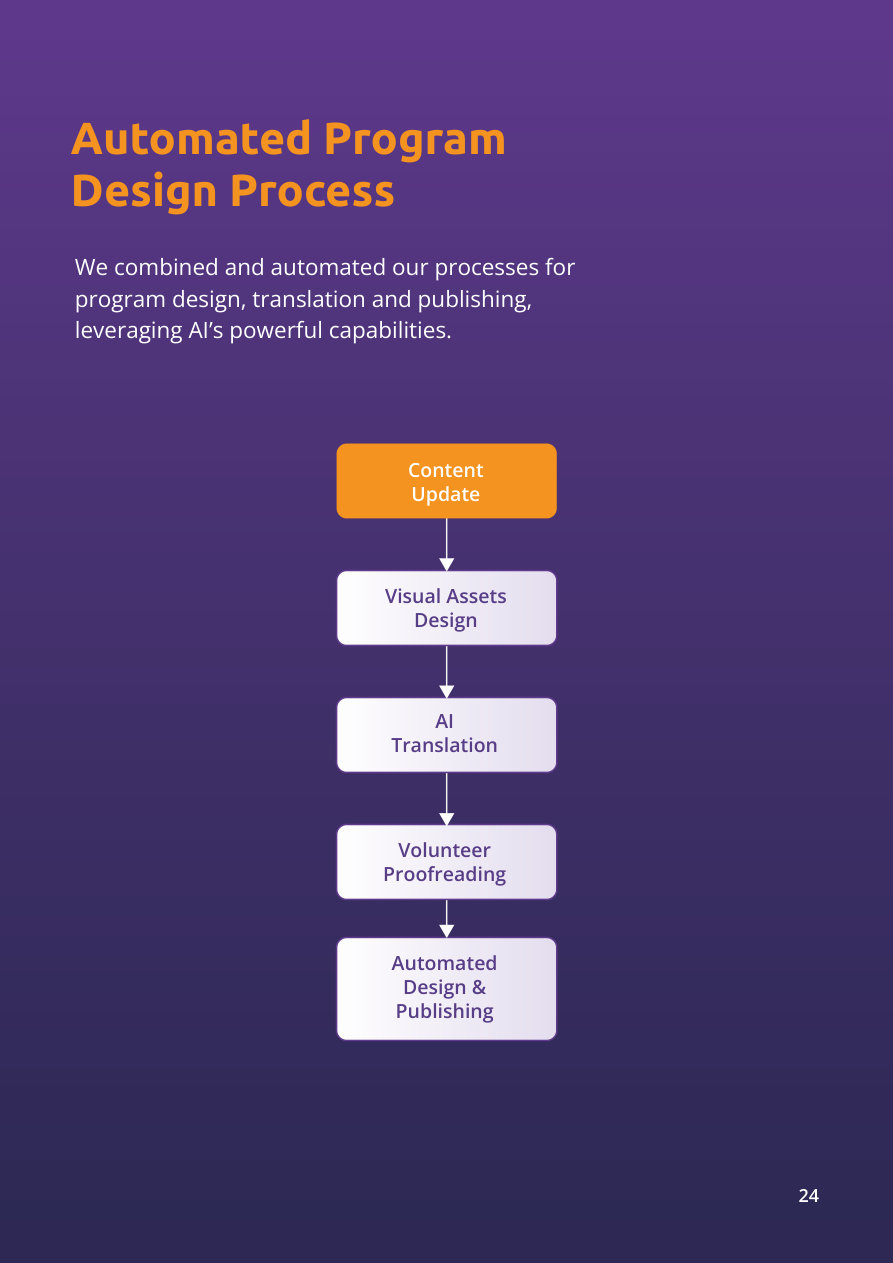 Automated Program Design Process

We combined and automated our processes for program design, translation and publishing, leveraging AI's powerful capabilities.

Content Update

Visual Assets Design

AI Translation

Volunteer Proofreading

Automated Design & Publishing

24